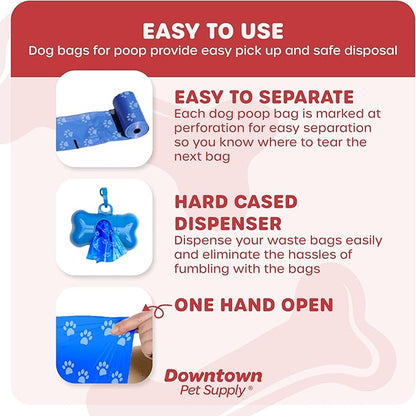 EASY TO USE
Dog bags for poop provide easy pick up and safe disposal

EASY TO SEPARATE
Each dog poop bag is marked at perforation for easy separation so you know where to tear the next bag

HARD CASED DISPENSER
Dispense your waste bags easily and eliminate the hassles of fumbling with the bags

ONE HAND OPEN

Downtown
Pet Supply®